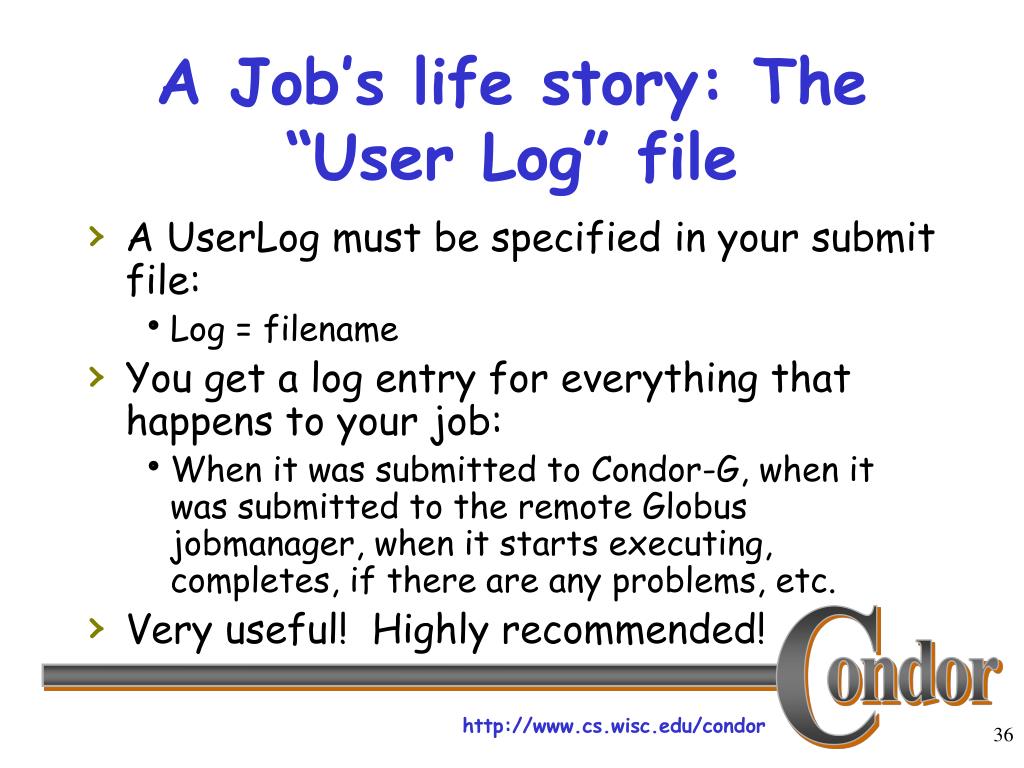 A Job's life story: The "User Log" file

› A UserLog must be specified in your submit file:
  • Log = filename
› You get a log entry for everything that happens to your job:
  • When it was submitted to Condor-G, when it was submitted to the remote Globus jobmanager, when it starts executing, completes, if there are any problems, etc.
› Very useful! Highly recommended!

Condor

http://www.cs.wisc.edu/condor

36